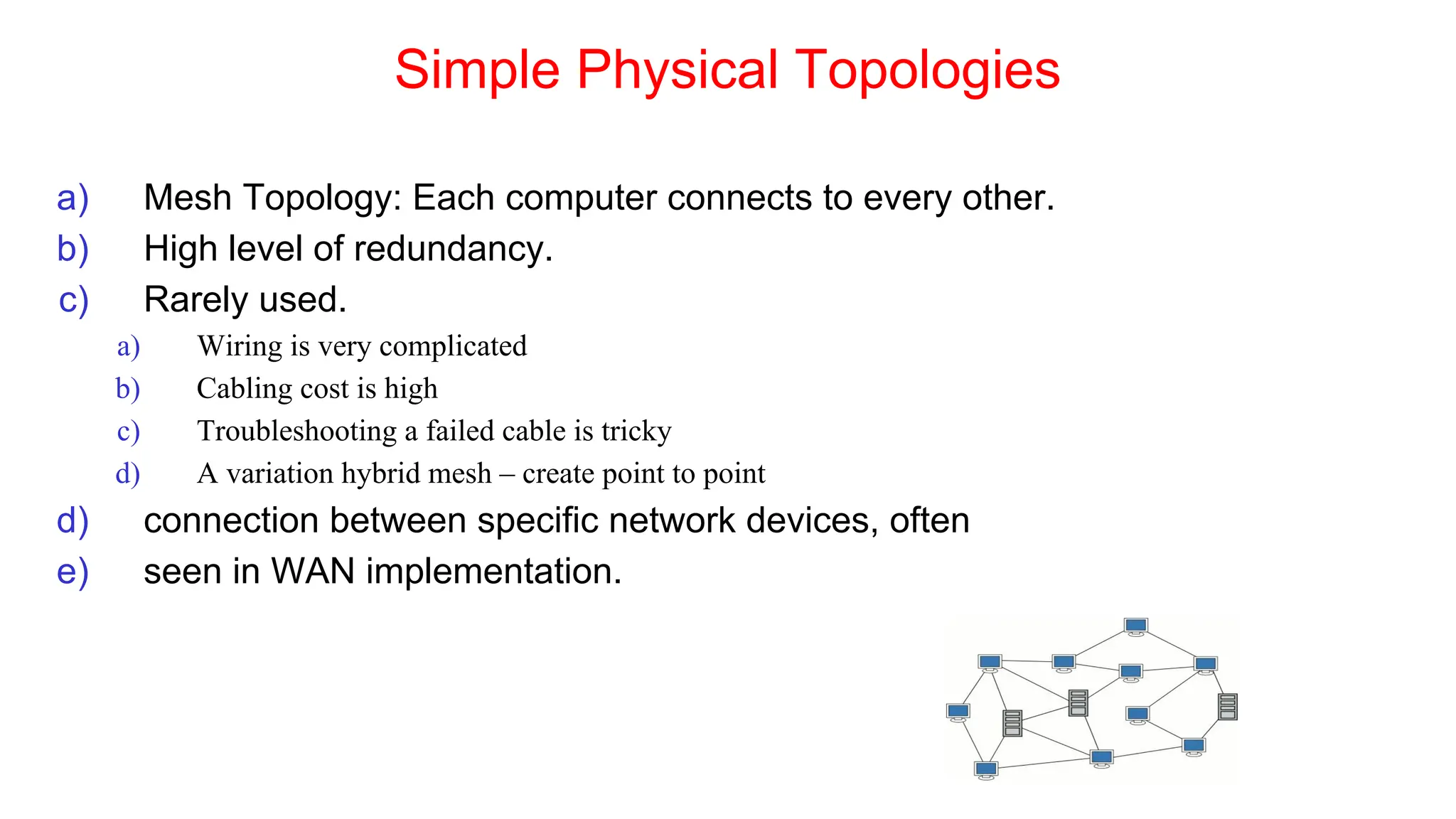 Simple Physical Topologies

a) Mesh Topology: Each computer connects to every other.
b) High level of redundancy.
c) Rarely used.
a) Wiring is very complicated
b) Cabling cost is high
c) Troubleshooting a failed cable is tricky
d) A variation hybrid mesh – create point to point
d) connection between specific network devices, often
e) seen in WAN implementation.